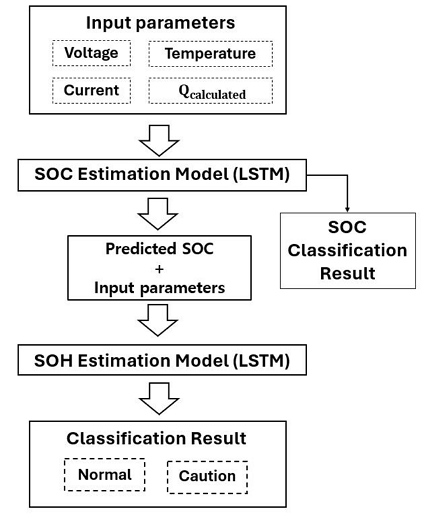 Input parameters

Voltage

Temperature

Current

$Q_{calculated}$

SOC Estimation Model (LSTM)

SOC Classification Result

Predicted SOC + Input parameters

SOH Estimation Model (LSTM)

Classification Result

Normal

Caution